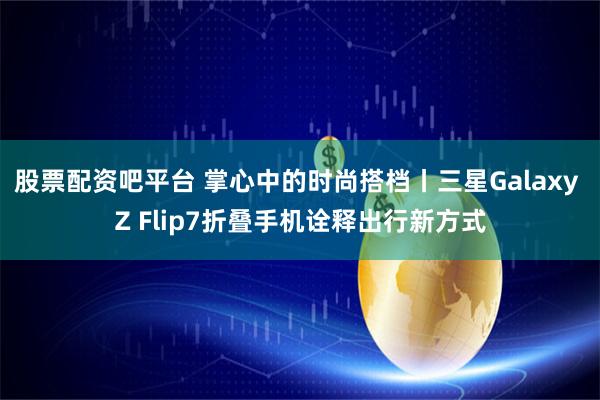 股票配资吧平台 掌心中的时尚搭档丨三星Galaxy Z Flip7折叠手机诠释出行新方式